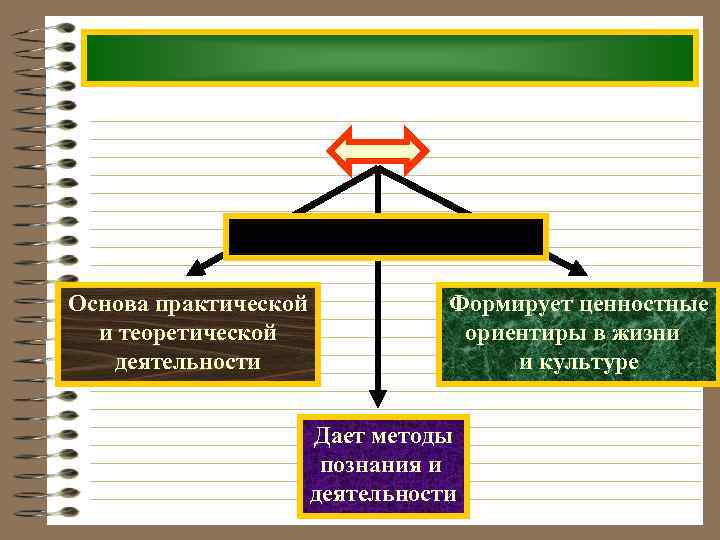 Основа практической и теоретической деятельности

Формирует ценностные ориентиры в жизни и культуре

Дает методы познания и деятельности